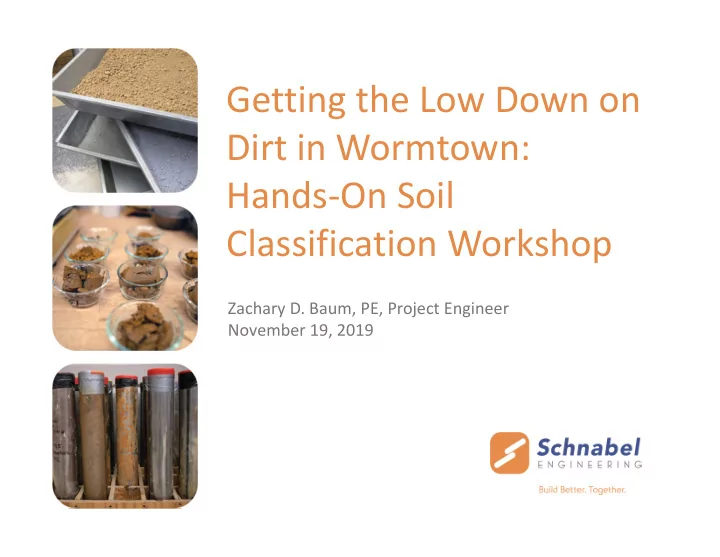 Getting the Low Down on Dirt in Wormtown: Hands-On Soil Classification Workshop

Zachary D. Baum, PE, Project Engineer
November 19, 2019

Schnabel
ENGINEERING

Build Better. Together.